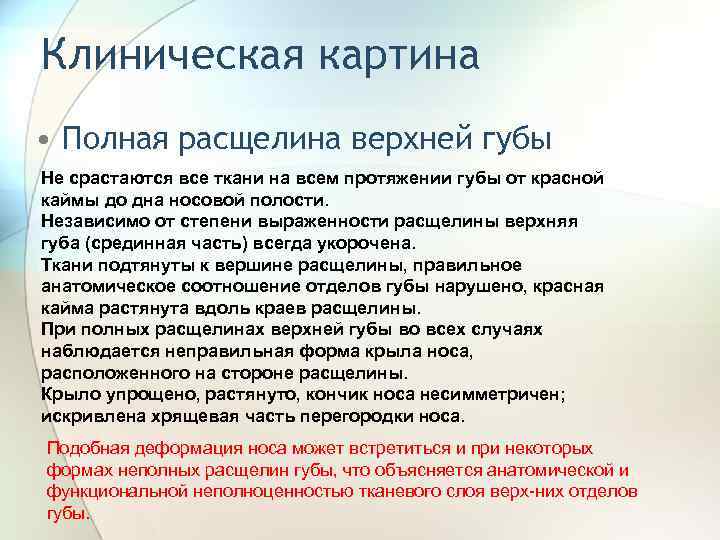 Клиническая картина

• Полная расщелина верхней губы

Не срастаются все ткани на всем протяжении губы от красной каймы до дна носовой полости.
Независимо от степени выраженности расщелины верхняя губа (срединная часть) всегда укорочена.
Ткани подтянуты к вершине расщелины, правильное анатомическое соотношение отделов губы нарушено, красная кайма растянута вдоль краев расщелины.
При полных расщелинах верхней губы во всех случаях наблюдается неправильная форма крыла носа, расположенного на стороне расщелины.
Крыло упрощено, растянуто, кончик носа несимметричен; искривлена хрящевая часть перегородки носа.

Подобная деформация носа может встретиться и при некоторых формах неполных расщелин губы, что объясняется анатомической и функциональной неполноценностью тканевого слоя верх-них отделов губы.